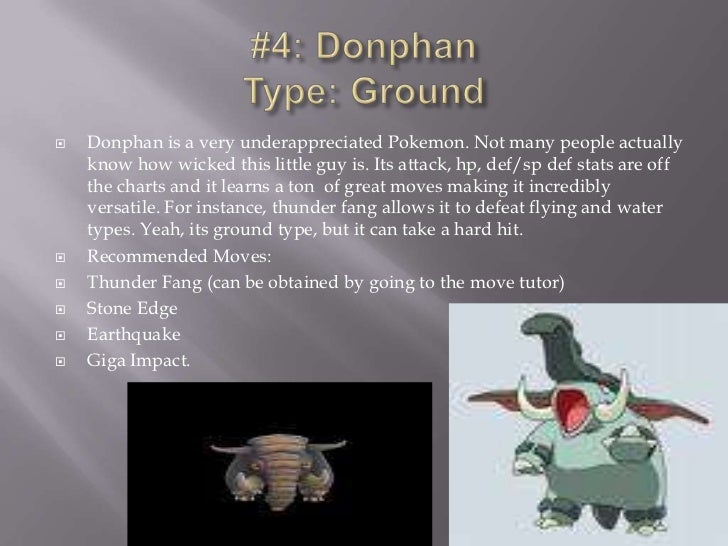 #4: Donphan
Type: Ground

Donphan is a very underappreciated Pokemon. Not many people actually know how wicked this little guy is. Its attack, hp, def/sp def stats are off the charts and it learns a ton of great moves making it incredibly versatile. For instance, thunder fang allows it to defeat flying and water types. Yeah, its ground type, but it can take a hard hit.

Recommended Moves:

Thunder Fang (can be obtained by going to the move tutor)

Stone Edge

Earthquake

Giga Impact.